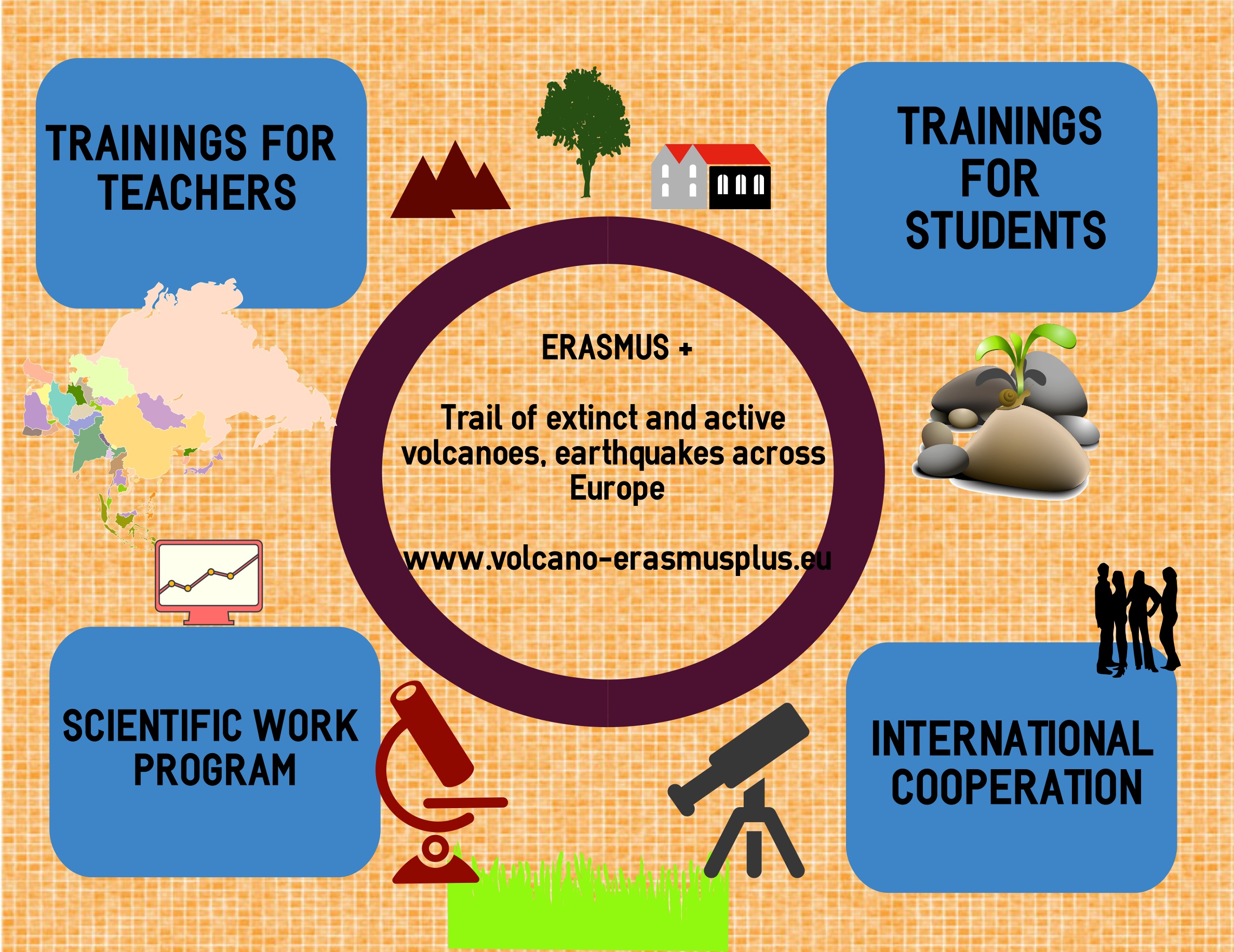 TRAININGS FOR TEACHERS

TRAININGS FOR STUDENTS

ERASMUS +

Trail of extinct and active volcanoes, earthquakes across Europe

www.volcano-erasmusplus.eu

SCIENTIFIC WORK PROGRAM

INTERNATIONAL COOPERATION